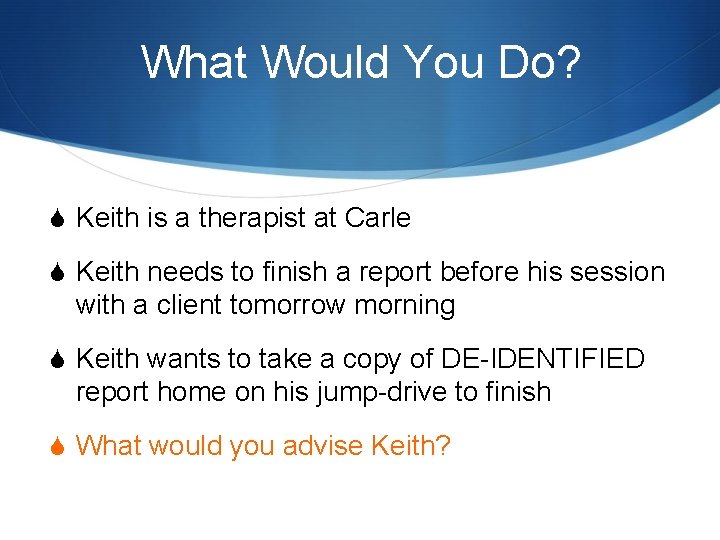 What Would You Do?

Keith is a therapist at Carle

Keith needs to finish a report before his session with a client tomorrow morning

Keith wants to take a copy of DE-IDENTIFIED report home on his jump-drive to finish

What would you advise Keith?